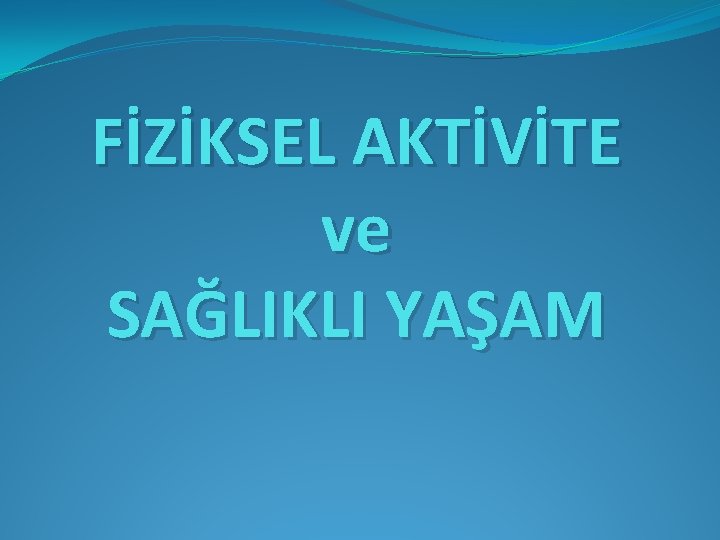 FİZİKSEL AKTİVİTE ve SAĞLIKLI YAŞAM